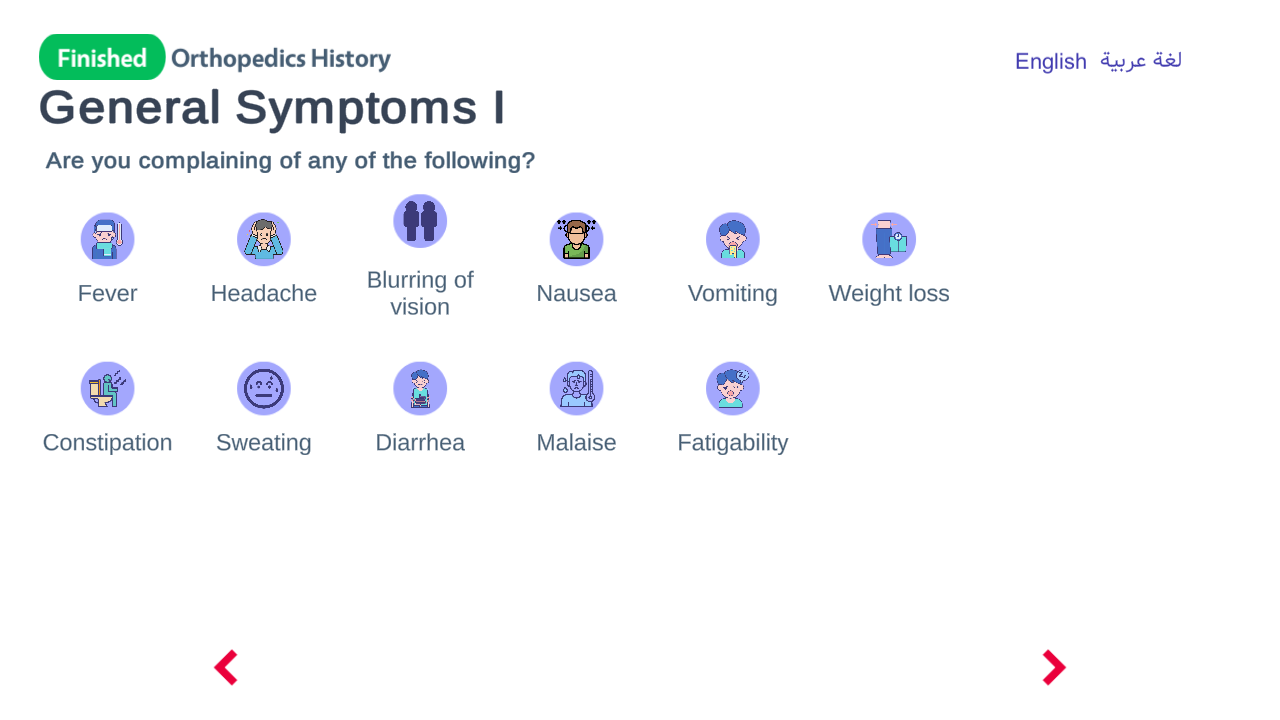 Finished Orthopedics History

English لغة عربية

General Symptoms I

Are you complaining of any of the following?

Fever

Headache

Blurring of vision

Nausea

Vomiting

Weight loss

Constipation

Sweating

Diarrhea

Malaise

Fatigability